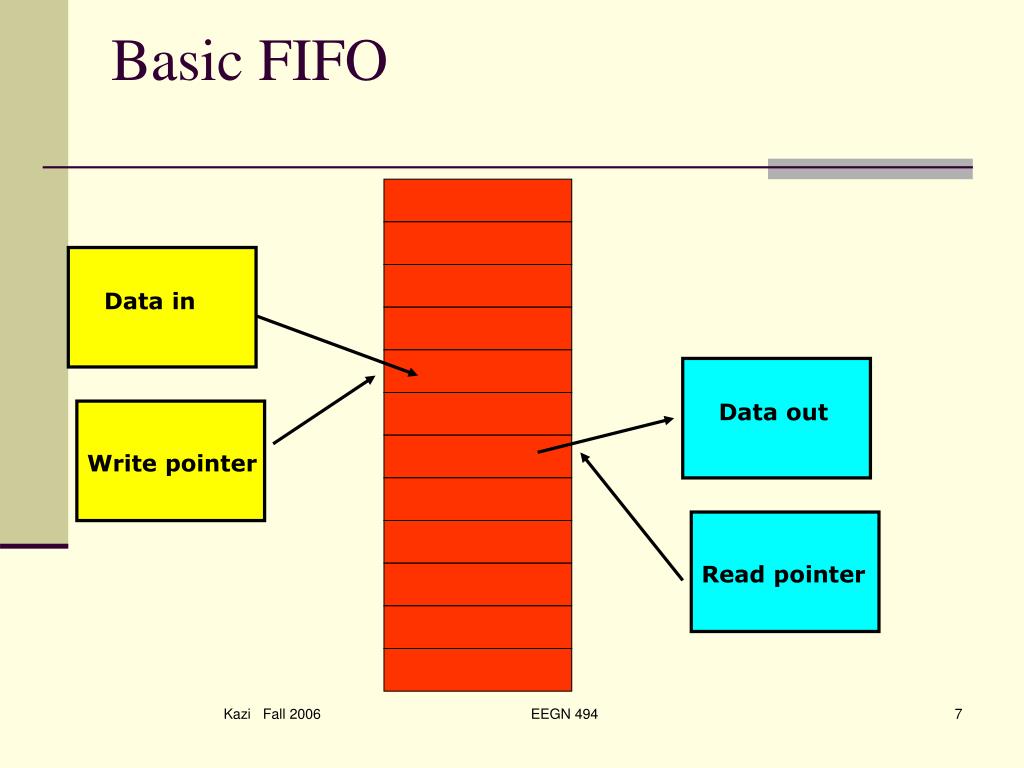 Basic FIFO

Data in

Write pointer

Data out

Read pointer

Kazi Fall 2006

EEGN 494

7